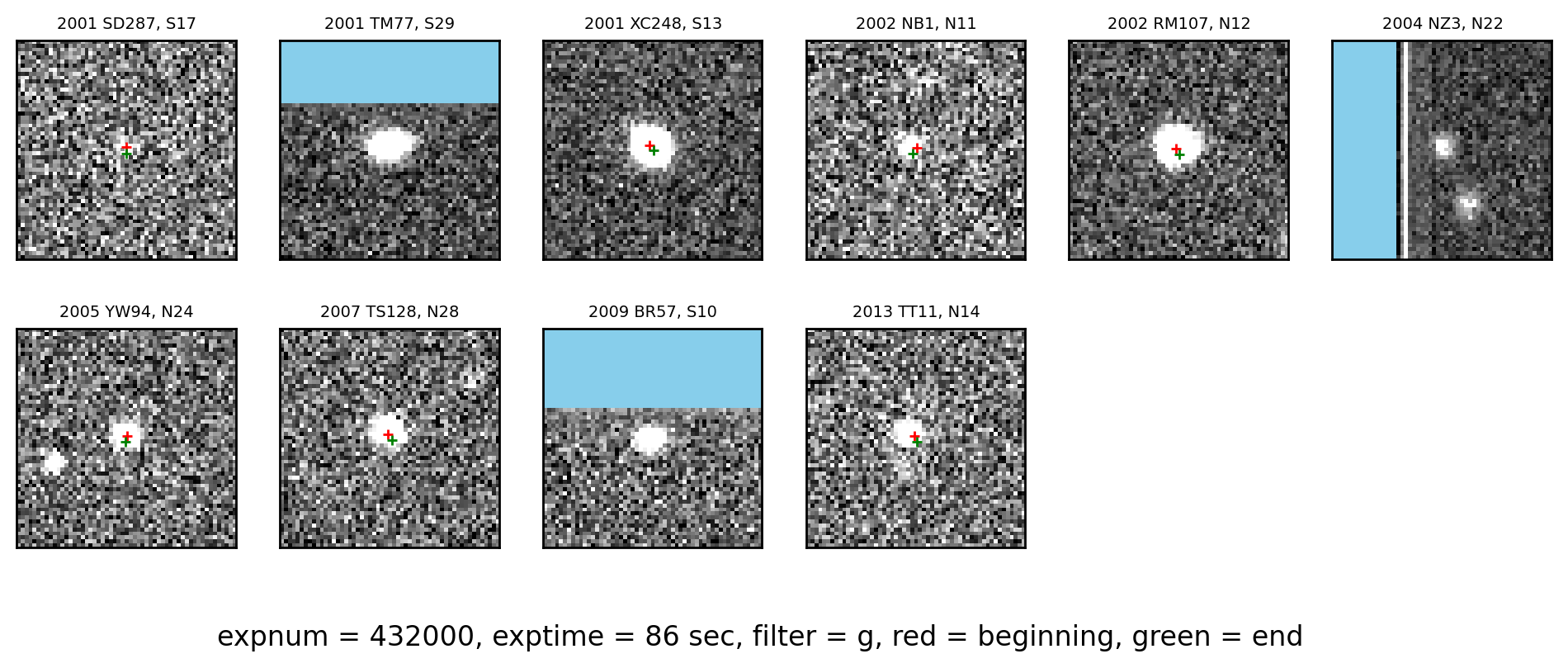 2001 SD287, S17

2001 TM77, S29

2001 XC248, S13

2002 NB1, N11

2002 RM107, N12

2004 NZ3, N22

2005 YW94, N24

2007 TS128, N28

2009 BR57, S10

2013 TT11, N14

expnum = 432000, exptime = 86 sec, filter = g, red = beginning, green = end